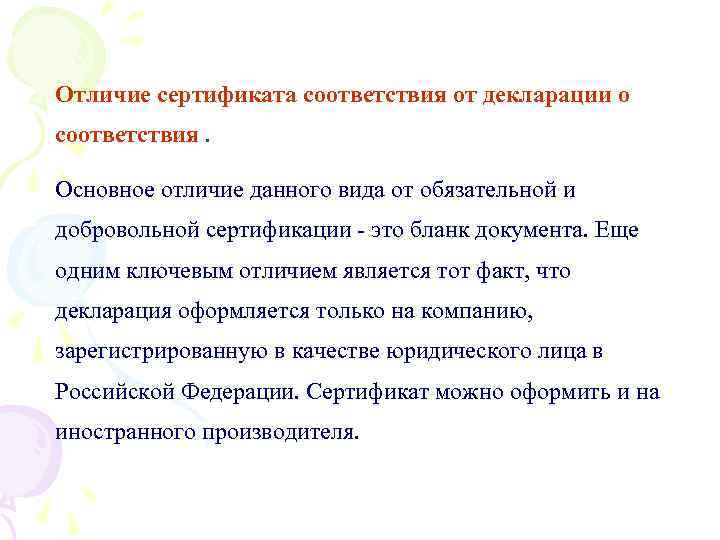 Отличие сертификата соответствия от декларации о соответствия .

Основное отличие данного вида от обязательной и добровольной сертификации - это бланк документа. Еще одним ключевым отличием является тот факт, что декларация оформляется только на компанию, зарегистрированную в качестве юридического лица в Российской Федерации. Сертификат можно оформить и на иностранного производителя.